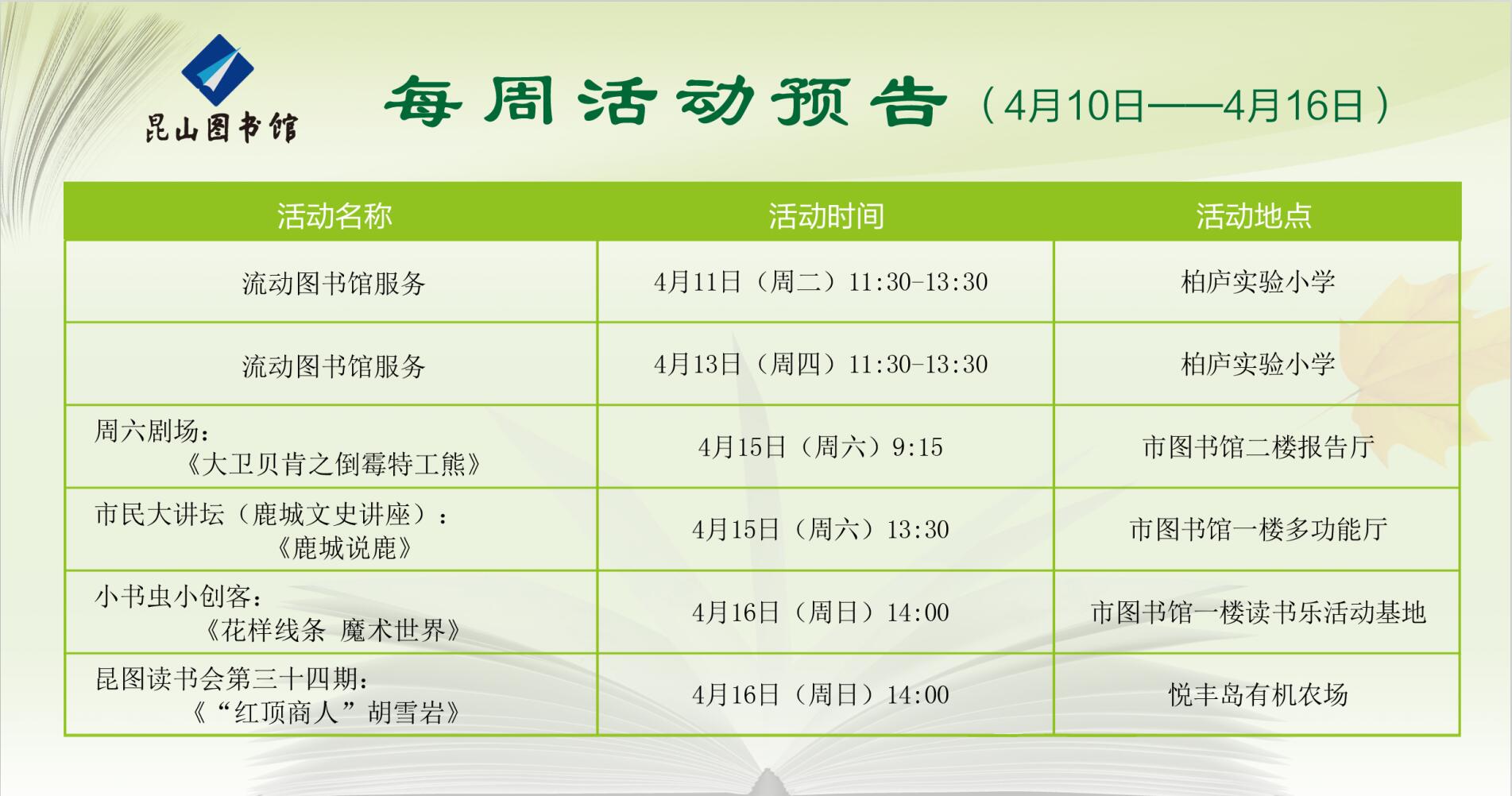 昆山图书馆

每周活动预告（4月10日——4月16日）

| 活动名称 | 活动时间 | 活动地点 |
|---|---|---|
| 流动图书馆服务 | 4月11日（周二）11:30-13:30 | 柏庐实验小学 |
| 流动图书馆服务 | 4月13日（周四）11:30-13:30 | 柏庐实验小学 |
| 周六剧场：《大卫贝肯之倒霉特工熊》 | 4月15日（周六）9:15 | 市图书馆二楼报告厅 |
| 市民大讲坛（鹿城文史讲座）：《鹿城说鹿》 | 4月15日（周六）13:30 | 市图书馆一楼多功能厅 |
| 小书虫小创客：《花样线条 魔术世界》 | 4月16日（周日）14:00 | 市图书馆一楼读书乐活动基地 |
| 昆图读书会第三十四期：《“红顶商人”胡雪岩》 | 4月16日（周日）14:00 | 悦丰岛有机农场 |